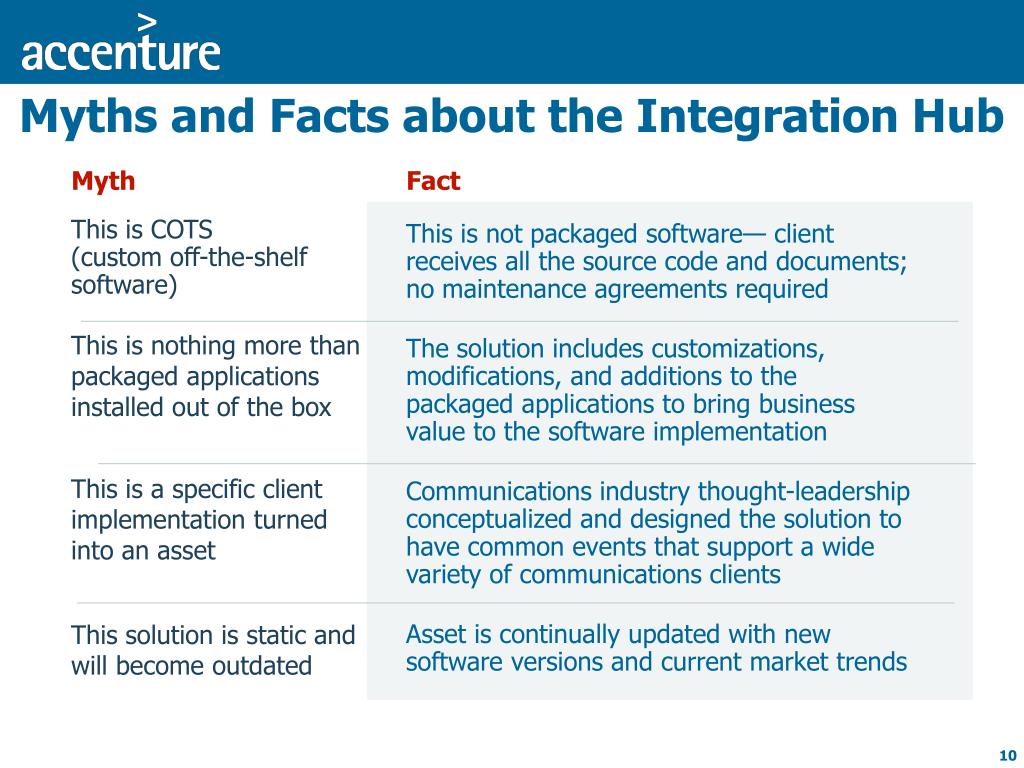 accenture

Myths and Facts about the Integration Hub

| Myth | Fact |
|---|---|
| This is COTS (custom off-the-shelf software) | This is not packaged software— client receives all the source code and documents; no maintenance agreements required |
| This is nothing more than packaged applications installed out of the box | The solution includes customizations, modifications, and additions to the packaged applications to bring business value to the software implementation |
| This is a specific client implementation turned into an asset | Communications industry thought-leadership conceptualized and designed the solution to have common events that support a wide variety of communications clients |
| This solution is static and will become outdated | Asset is continually updated with new software versions and current market trends |

10